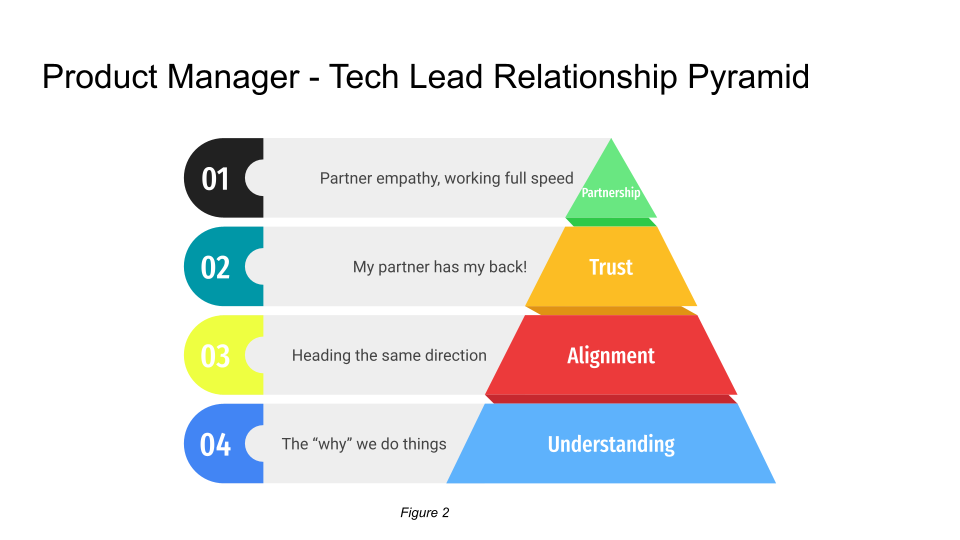 Product Manager - Tech Lead Relationship Pyramid

01 Partner empathy, working full speed
Partnership

02 My partner has my back!
Trust

03 Heading the same direction
Alignment

04 The “why” we do things
Understanding

Figure 2